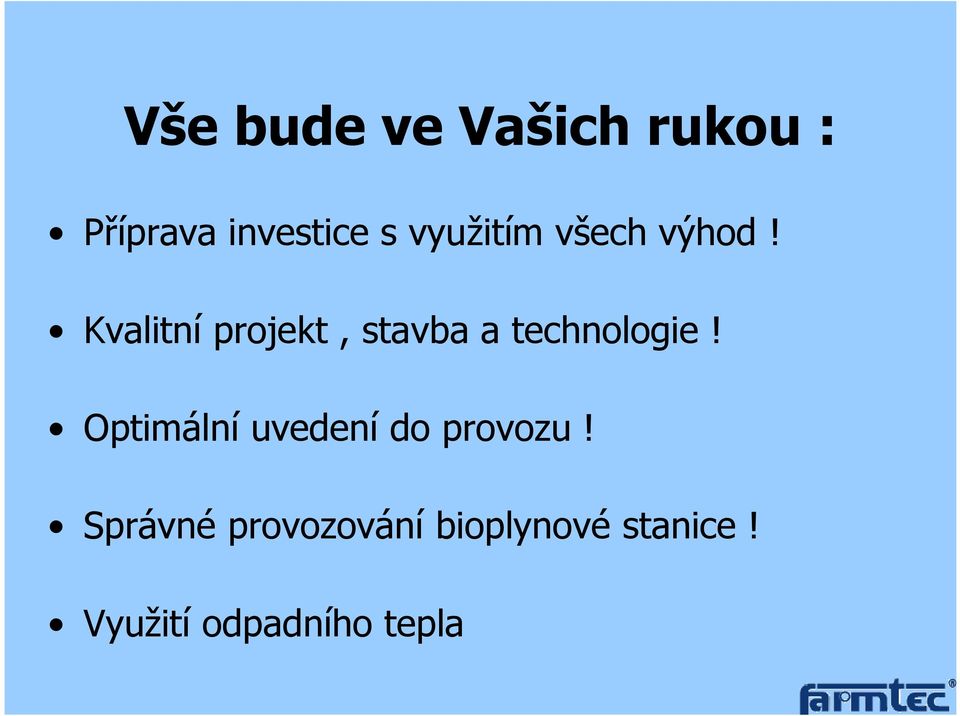 Vše bude ve Vašich rukou :

• Příprava investice s využitím všech výhod !

• Kvalitní projekt , stavba a technologie !

• Optimální uvedení do provozu !

• Správné provozování bioplynové stanice !

• Využití odpadního tepla

farmtec®